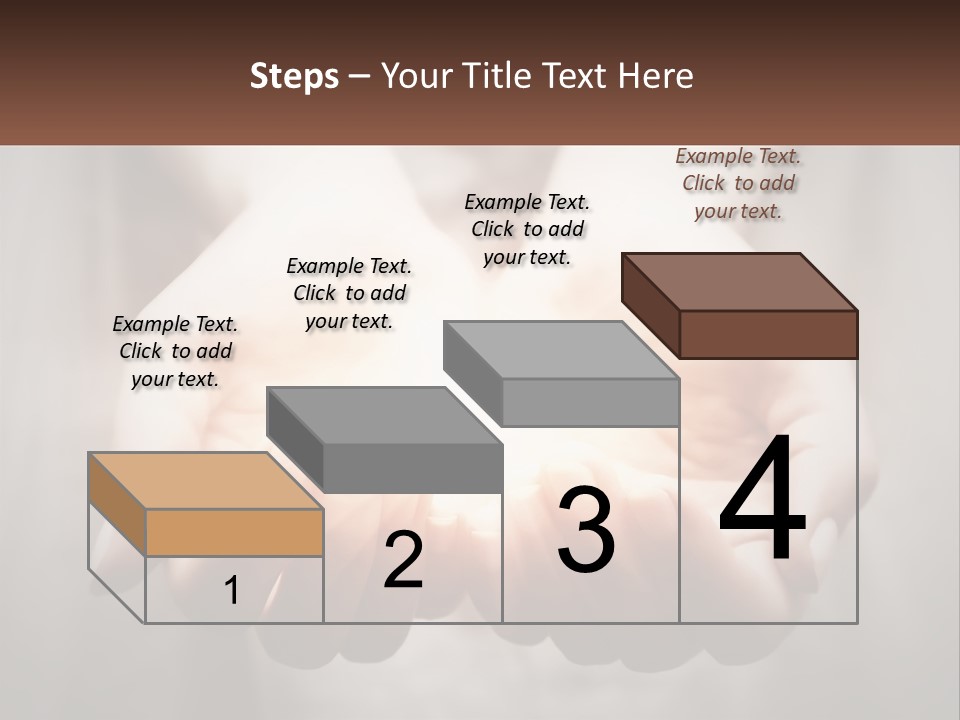 Steps – Your Title Text Here

Example Text. Click to add your text.

Example Text. Click to add your text.

Example Text. Click to add your text.

Example Text. Click to add your text.

1

2

3

4